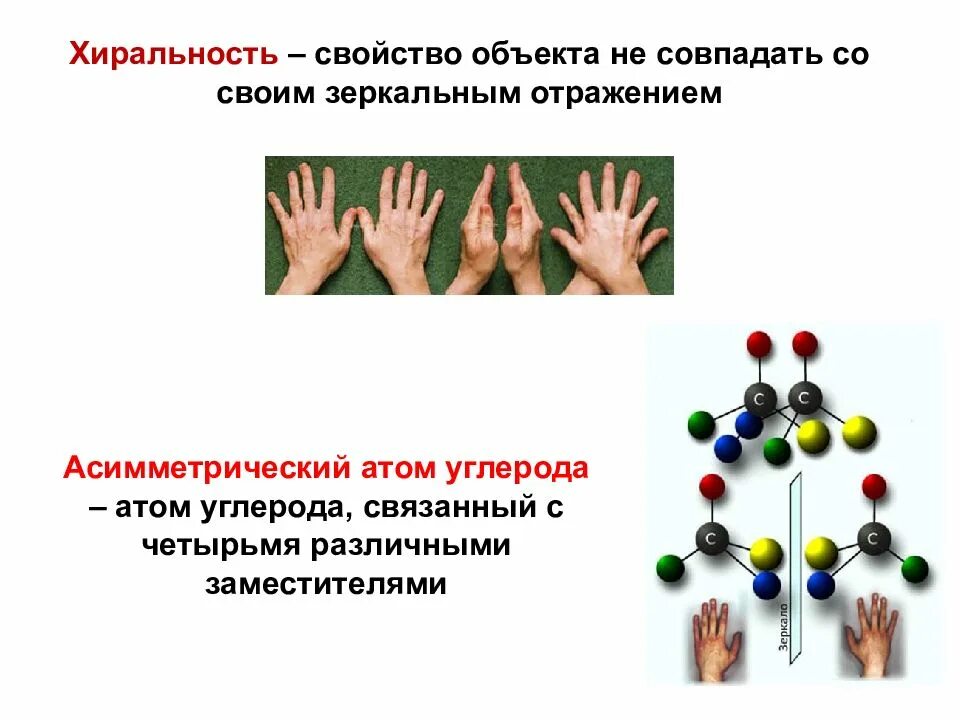 Хиральность – свойство объекта не совпадать со своим зеркальным отражением

Асимметрический атом углерода – атом углерода, связанный с четырьмя различными заместителями

C C

C C

Зеркало